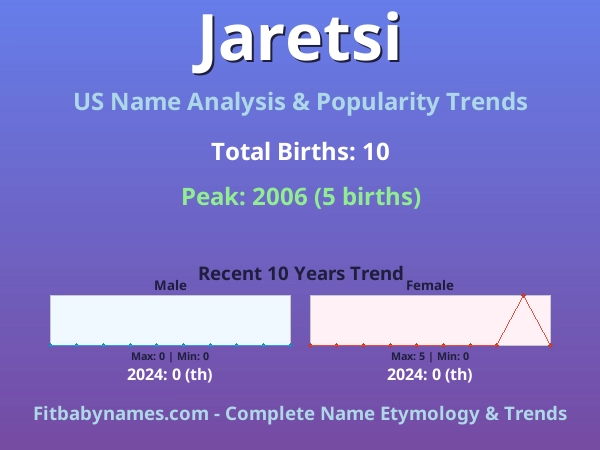 Jaretsi

US Name Analysis & Popularity Trends

Total Births: 10

Peak: 2006 (5 births)

Recent 10 Years Trend

Male

Max: 0 | Min: 0

2024: 0 (th)

Female

Max: 5 | Min: 0

2024: 0 (th)

Fitbabynames.com - Complete Name Etymology & Trends